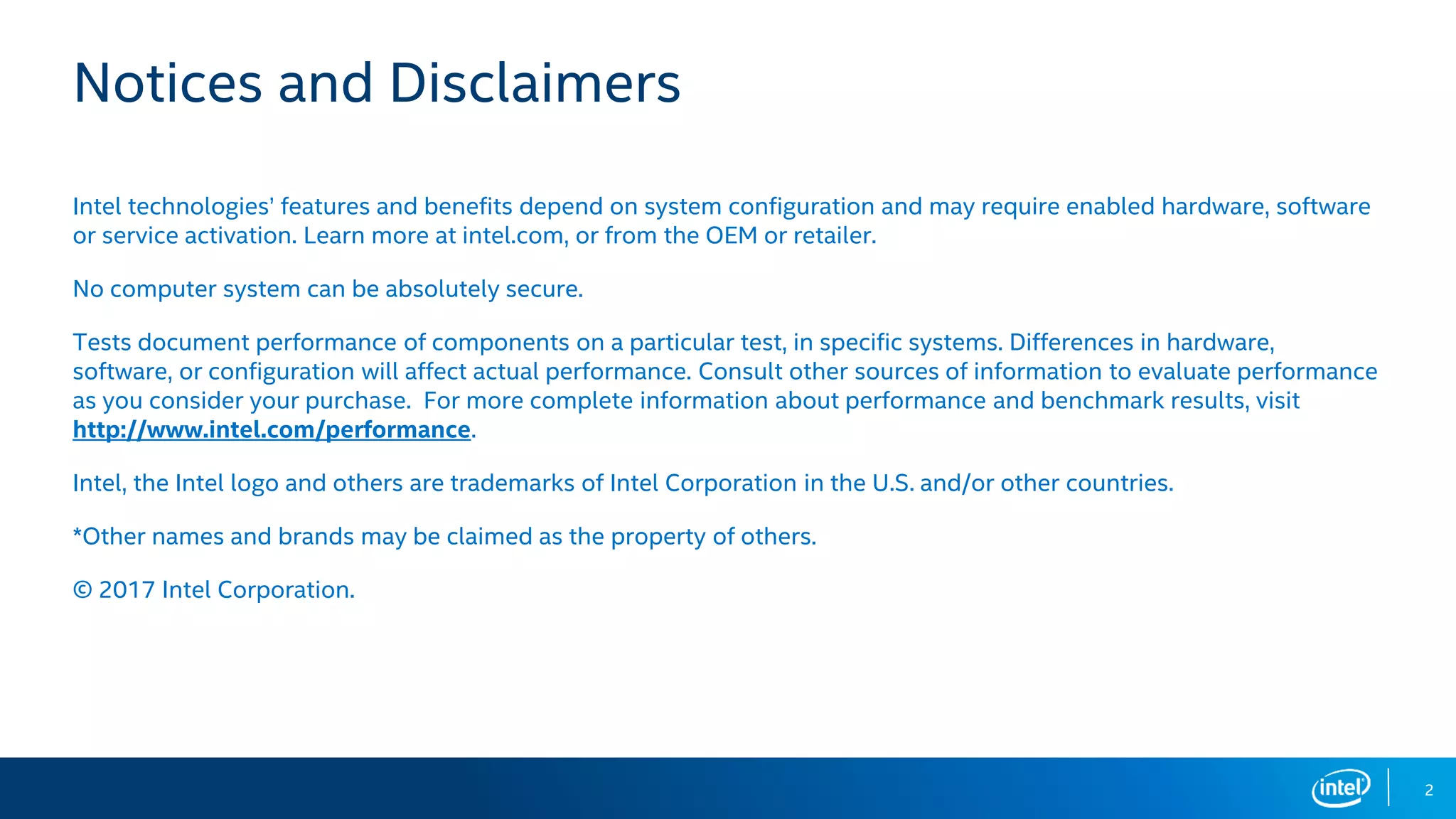 Notices and Disclaimers

Intel technologies' features and benefits depend on system configuration and may require enabled hardware, software or service activation. Learn more at intel.com, or from the OEM or retailer.

No computer system can be absolutely secure.

Tests document performance of components on a particular test, in specific systems. Differences in hardware, software, or configuration will affect actual performance. Consult other sources of information to evaluate performance as you consider your purchase.  For more complete information about performance and benchmark results, visit http://www.intel.com/performance.

Intel, the Intel logo and others are trademarks of Intel Corporation in the U.S. and/or other countries.

*Other names and brands may be claimed as the property of others.

© 2017 Intel Corporation.

intel

2